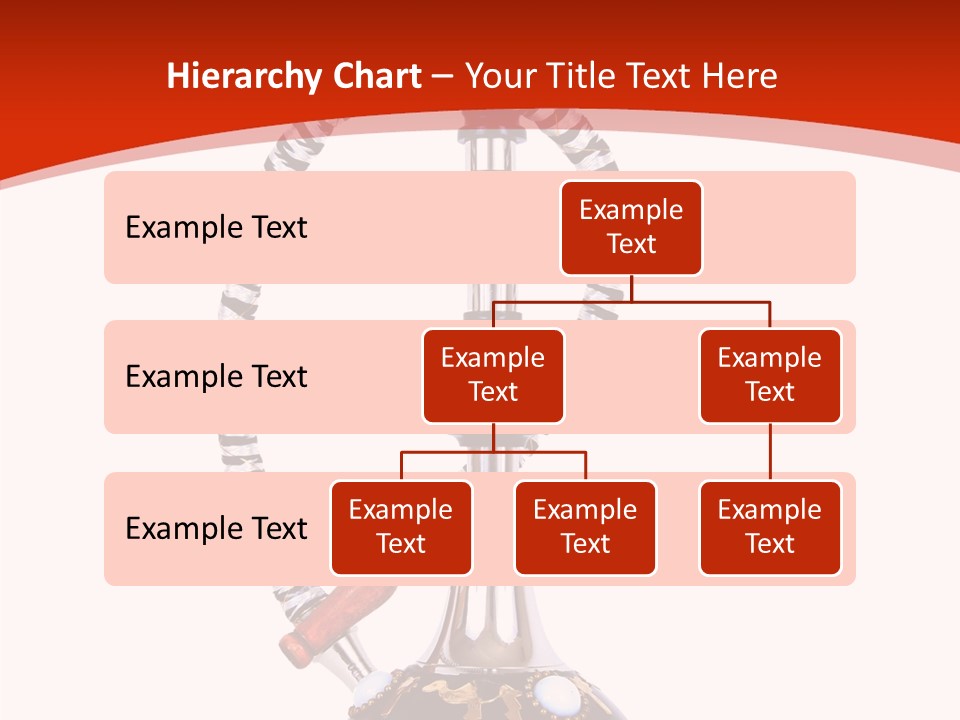 Hierarchy Chart – Your Title Text Here

Example Text

Example Text

Example Text

Example Text

Example Text

Example Text

Example Text

Example Text

Example Text